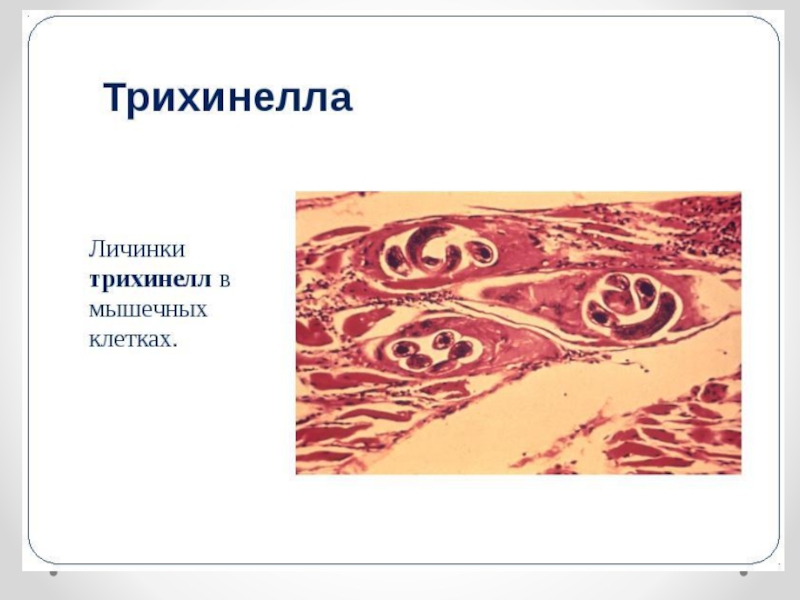 Трихинелла

Личинки трихинелл в мышечных клетках.